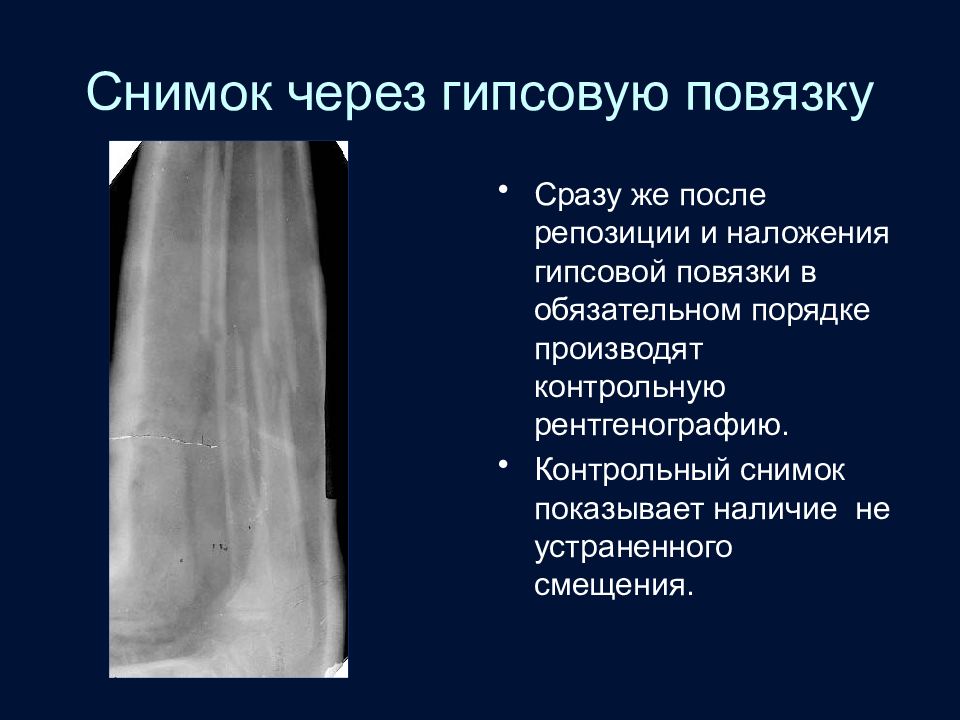 Снимок через гипсовую повязку

• Сразу же после репозиции и наложения гипсовой повязки в обязательном порядке производят контрольную рентгенографию.

• Контрольный снимок показывает наличие не устраненного смещения.